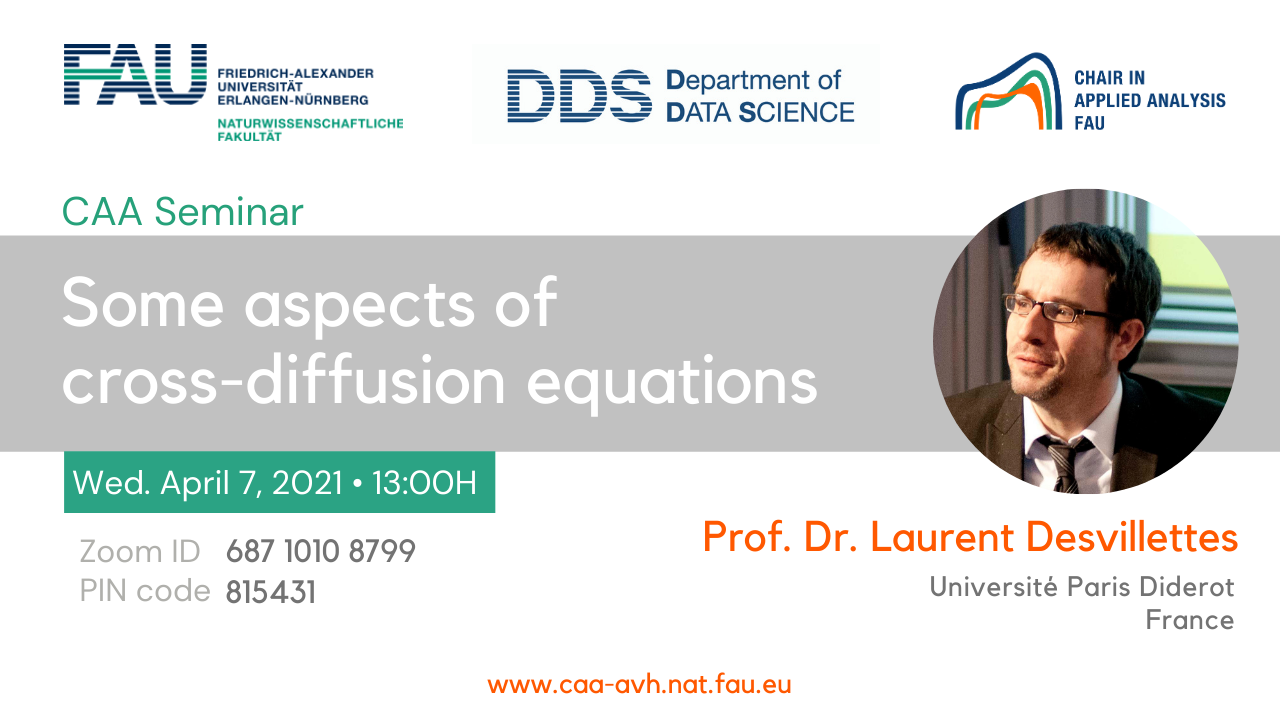 FAU FRIEDRICH-ALEXANDER UNIVERSITÄT ERLANGEN-NÜRNBERG
NATURWISSENSCHAFTLICHE FAKULTÄT

DDS Department of DATA SCIENCE

CHAIR IN APPLIED ANALYSIS FAU

CAA Seminar

Some aspects of cross-diffusion equations

Wed. April 7, 2021 • 13:00H

Zoom ID 687 1010 8799
PIN code 815431

Prof. Dr. Laurent Desvillettes

Université Paris Diderot
France

www.caa-avh.nat.fau.eu